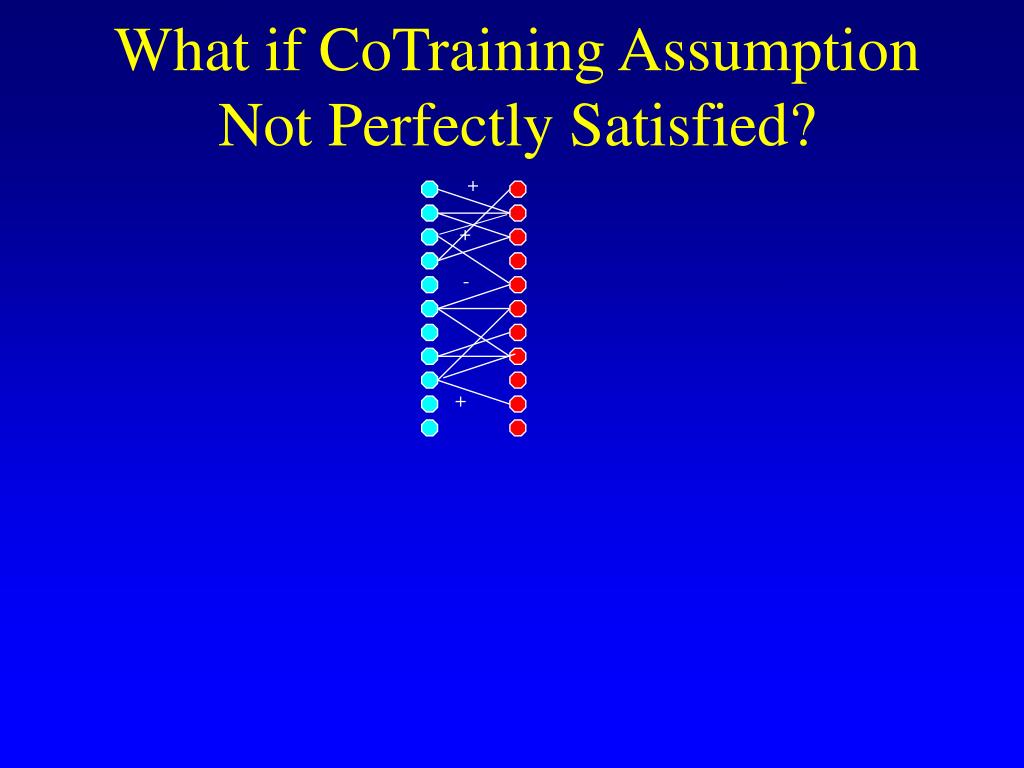 What if CoTraining Assumption Not Perfectly Satisfied?

+

+

-

+